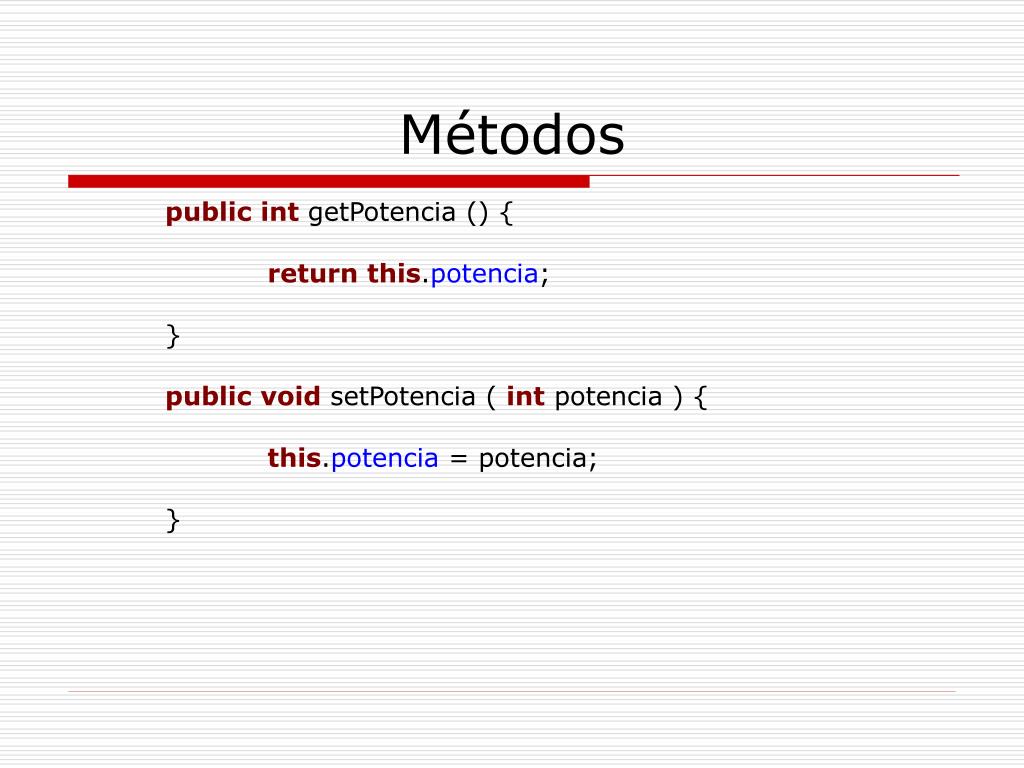 Métodos

public int getPotencia () {

return this.potencia;

}

public void setPotencia ( int potencia ) {

this.potencia = potencia;

}